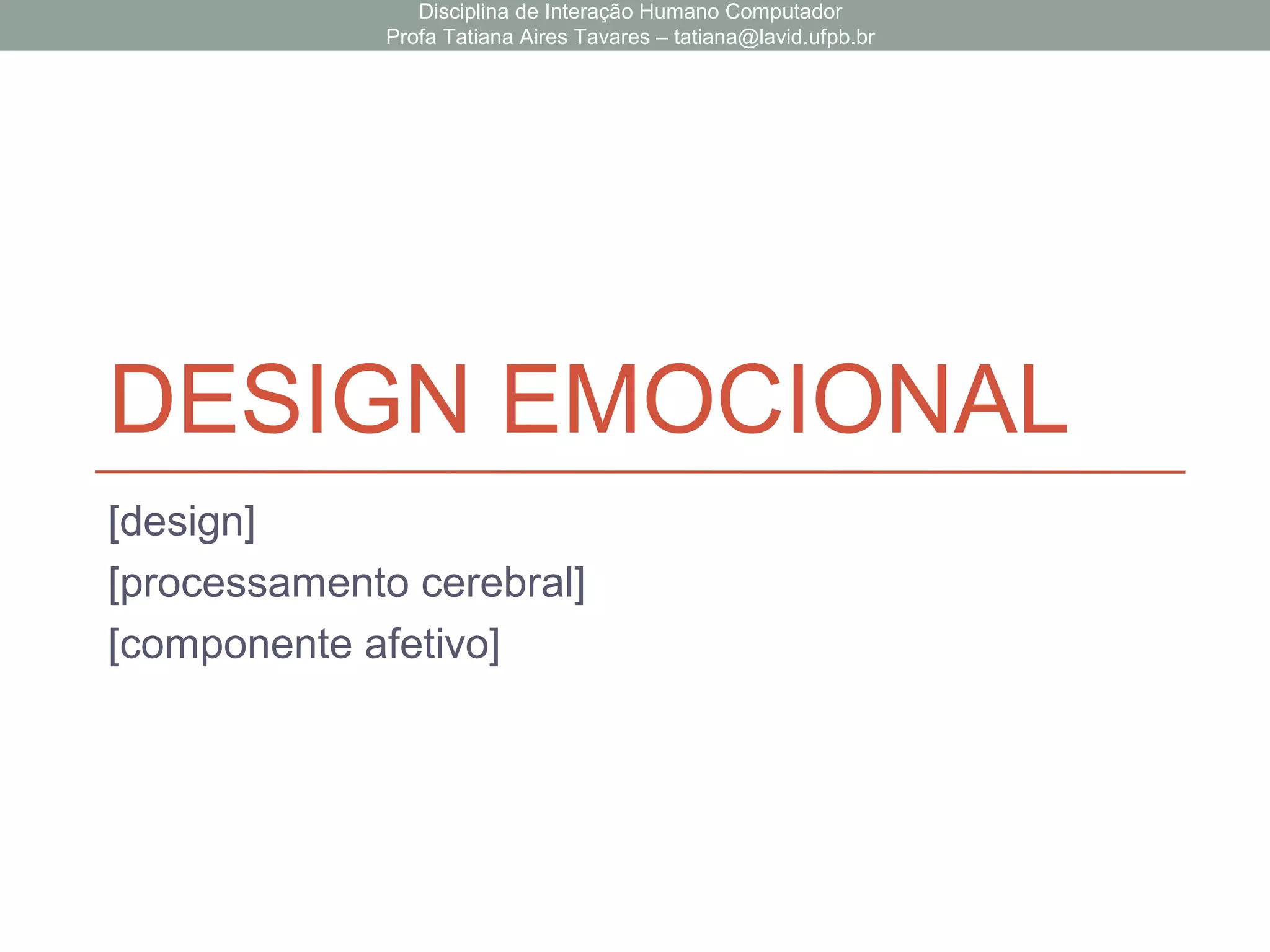 Disciplina de Interação Humano Computador
Profa Tatiana Aires Tavares – tatiana@lavid.ufpb.br

DESIGN EMOCIONAL

[design]
[processamento cerebral]
[componente afetivo]